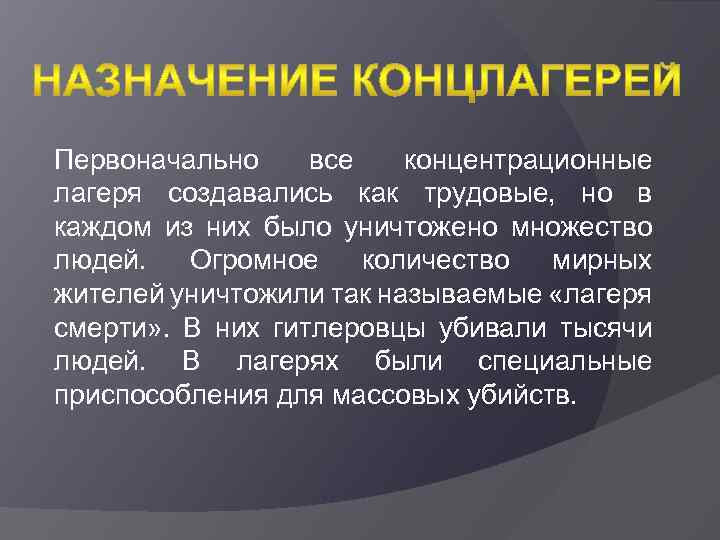 НАЗНАЧЕНИЕ КОНЦЛАГЕРЕЙ

Первоначально все концентрационные лагеря создавались как трудовые, но в каждом из них было уничтожено множество людей. Огромное количество мирных жителей уничтожили так называемые «лагеря смерти». В них гитлеровцы убивали тысячи людей. В лагерях были специальные приспособления для массовых убийств.